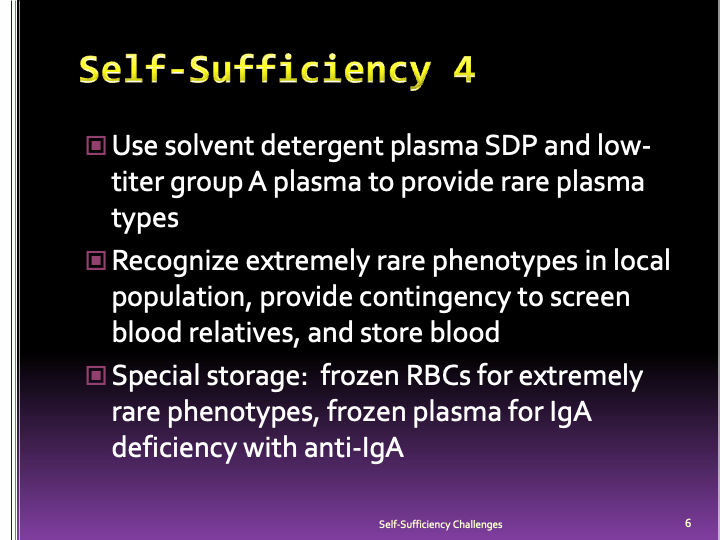 Self-Sufficiency 4

Use solvent detergent plasma SDP and low-titer group A plasma to provide rare plasma types

Recognize extremely rare phenotypes in local population, provide contingency to screen blood relatives, and store blood

Special storage: frozen RBCs for extremely rare phenotypes, frozen plasma for IgA deficiency with anti-IgA

Self-Sufficiency Challenges

6